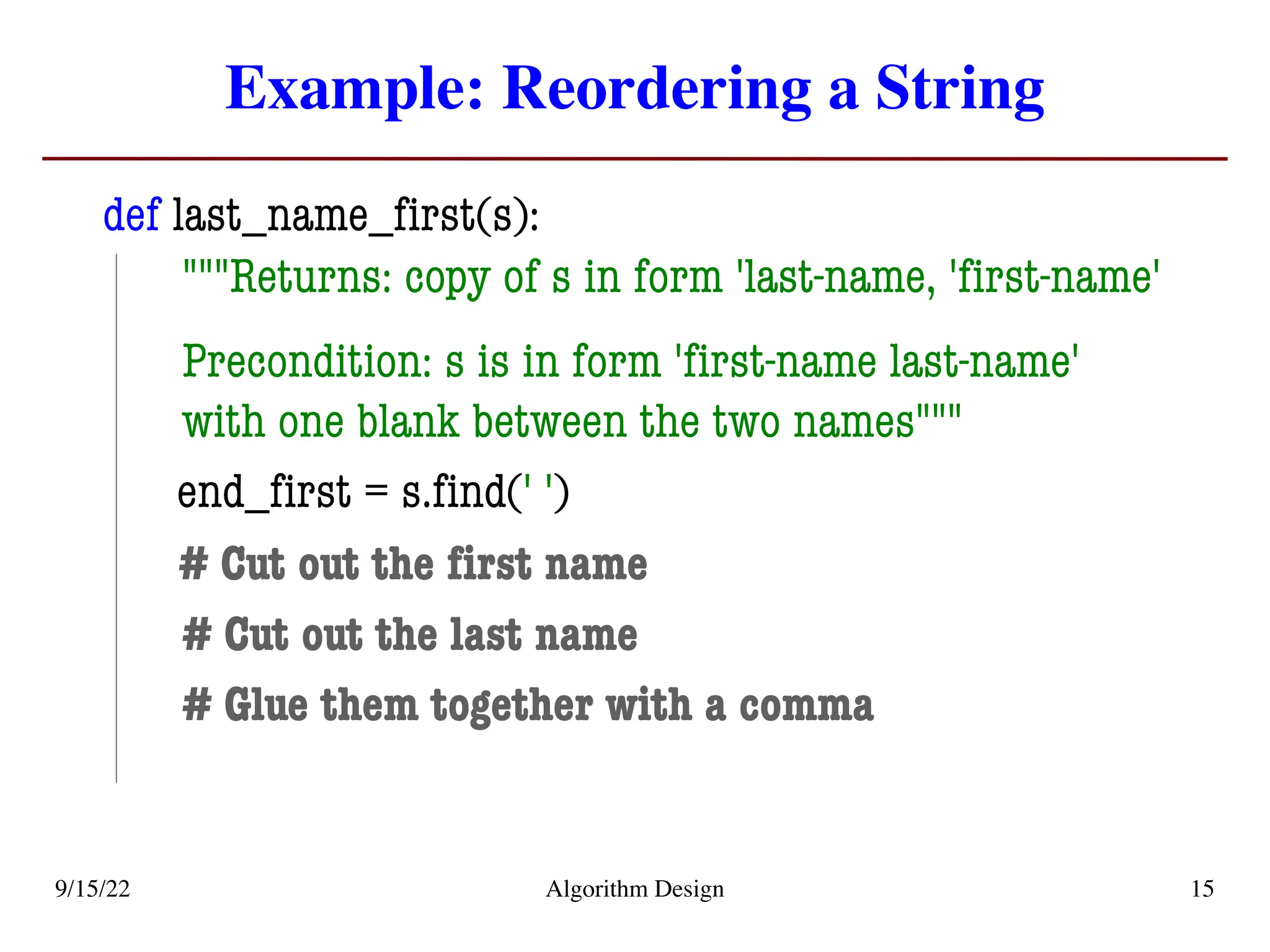 Example: Reordering a String

def last_name_first(s):
"""Returns: copy of s in form 'last-name, 'first-name'

Precondition: s is in form 'first-name last-name' with one blank between the two names"""

end_first = s.find(' ')

# Cut out the first name

# Cut out the last name

# Glue them together with a comma

9/15/22 Algorithm Design 15